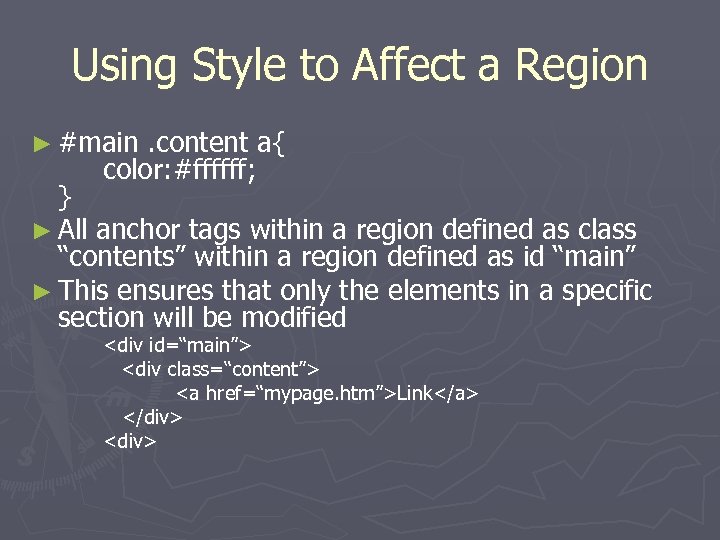 Using Style to Affect a Region

► #main .content a{
color:#ffffff;
}

► All anchor tags within a region defined as class “contents” within a region defined as id “main”

► This ensures that only the elements in a specific section will be modified

<div id=“main”>
<div class=“content”>
<a href=“mypage.htm”>Link</a>
</div>
<div>